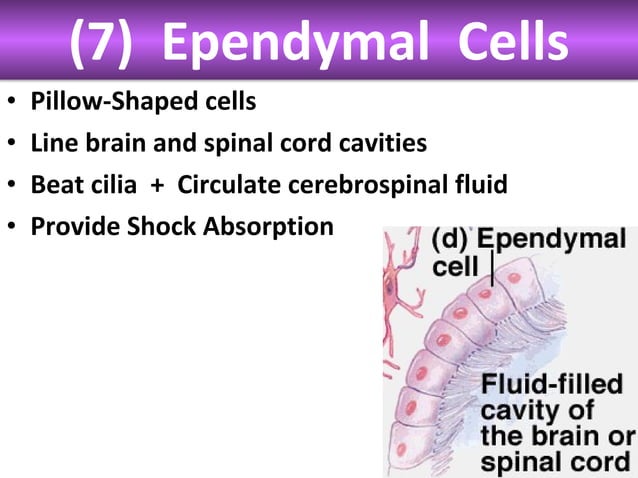 (7) Ependymal Cells

• Pillow-Shaped cells
• Line brain and spinal cord cavities
• Beat cilia + Circulate cerebrospinal fluid
• Provide Shock Absorption

(d) Ependymal cell

Fluid-filled cavity of the brain or spinal cord